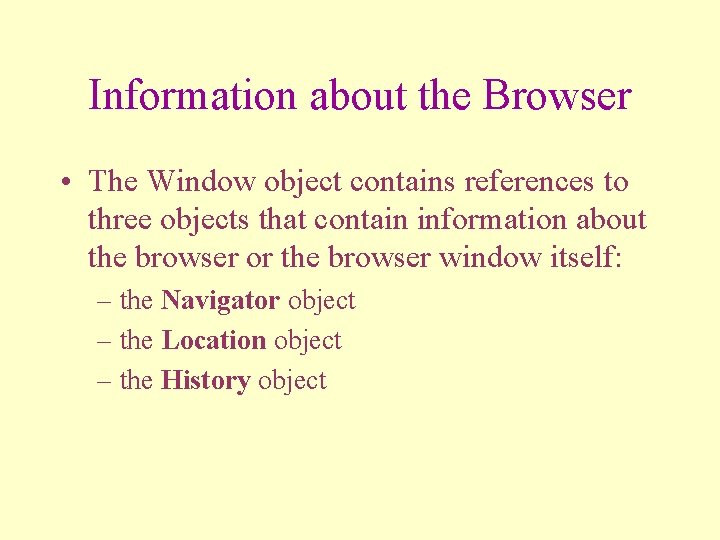 Information about the Browser

• The Window object contains references to three objects that contain information about the browser or the browser window itself:

– the Navigator object
– the Location object
– the History object